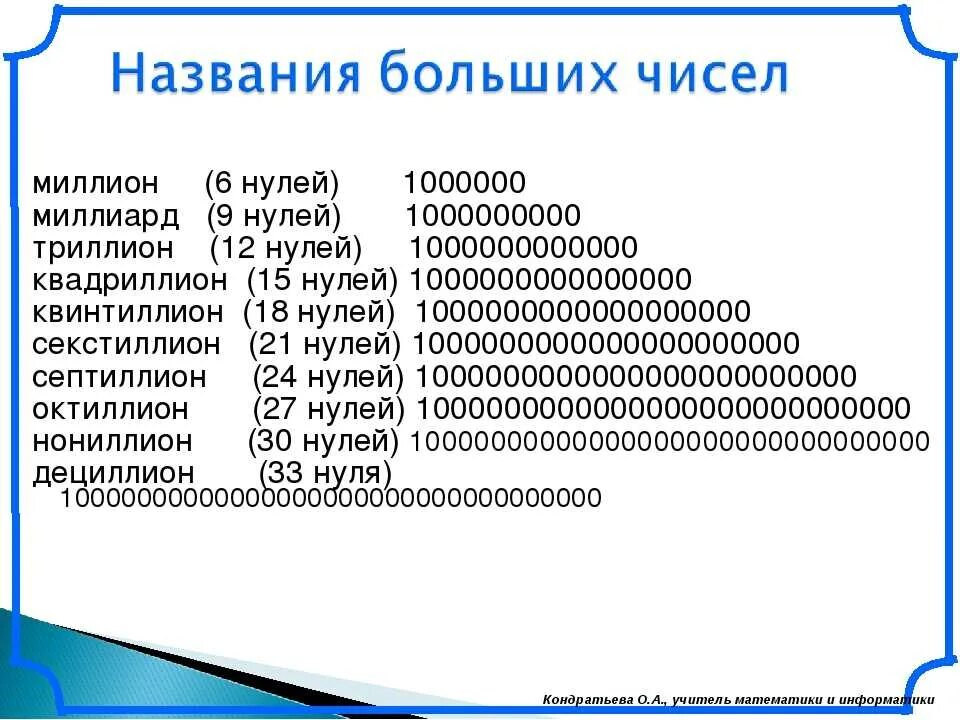 Названия больших чисел

миллион (6 нулей) 1000000
миллиард (9 нулей) 1000000000
триллион (12 нулей) 1000000000000
квадриллион (15 нулей) 1000000000000000
квинтиллион (18 нулей) 1000000000000000000
секстиллион (21 нулей) 1000000000000000000000
септиллион (24 нулей) 1000000000000000000000000
октиллион (27 нулей) 1000000000000000000000000000
нониллион (30 нулей) 1000000000000000000000000000000
дециллион (33 нуля)
1000000000000000000000000000000000

Кондратьева О.А., учитель математики и информатики